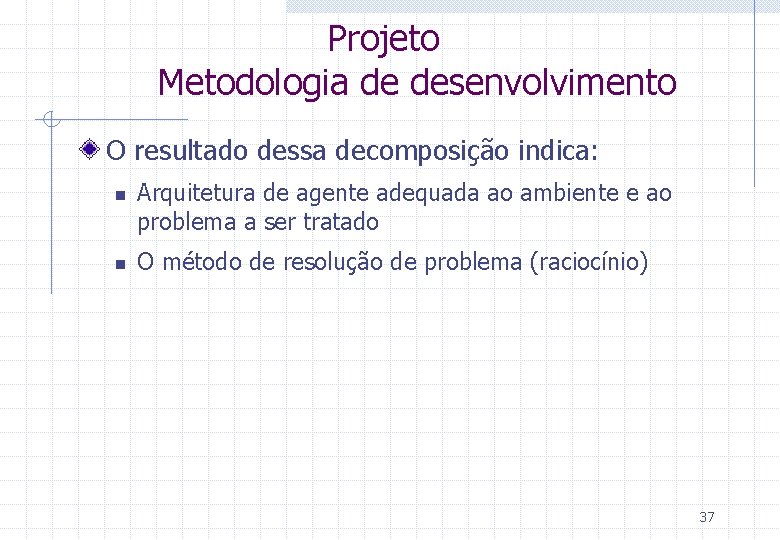 Projeto
Metodologia de desenvolvimento

O resultado dessa decomposição indica:

Arquitetura de agente adequada ao ambiente e ao problema a ser tratado

O método de resolução de problema (raciocínio)

37